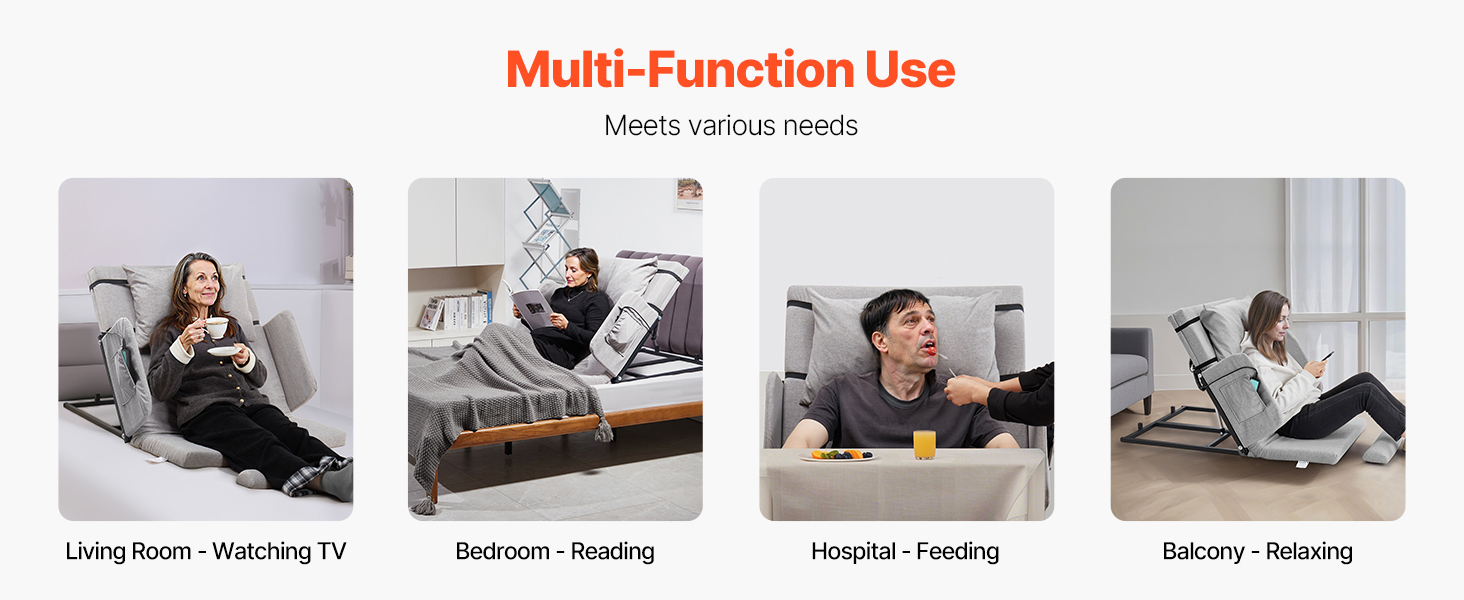 Multi-Function Use

Meets various needs

Living Room - Watching TV

Bedroom - Reading

Hospital - Feeding

Balcony - Relaxing